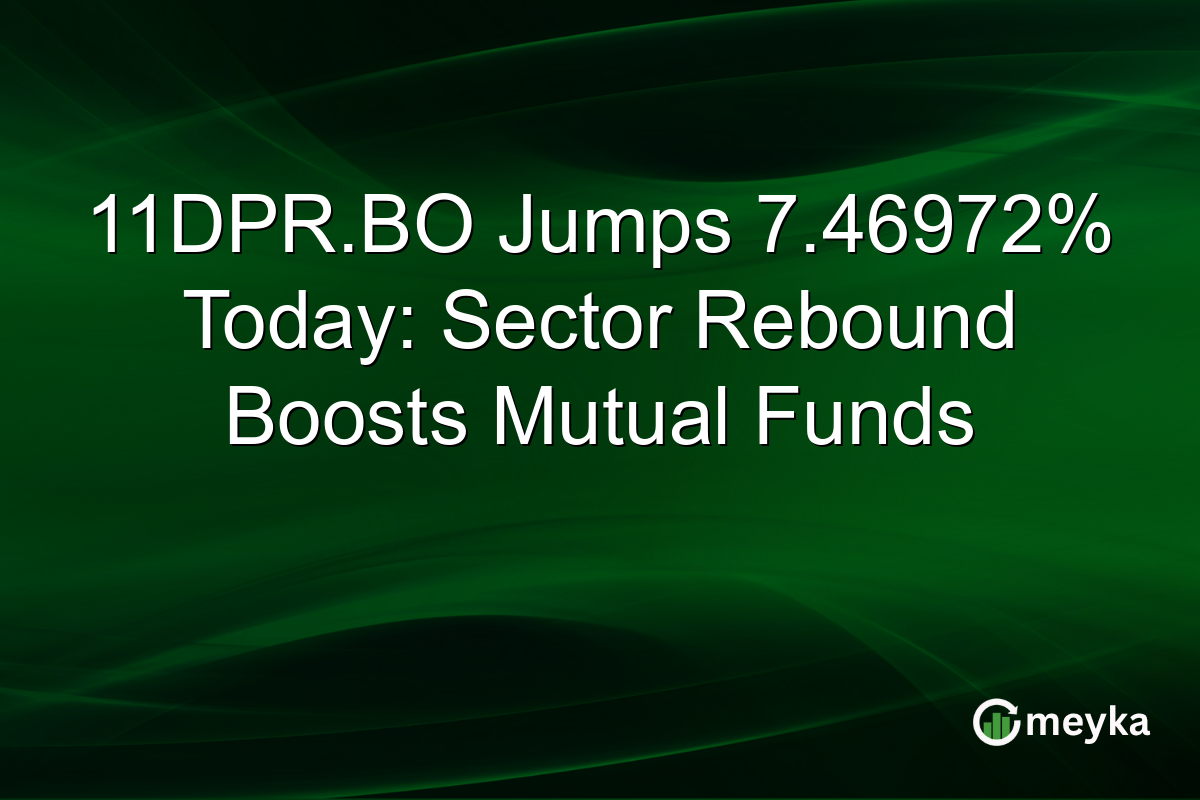 11DPR.BO Jumps 7.46972% Today: Sector Rebound Boosts Mutual Funds

meyka